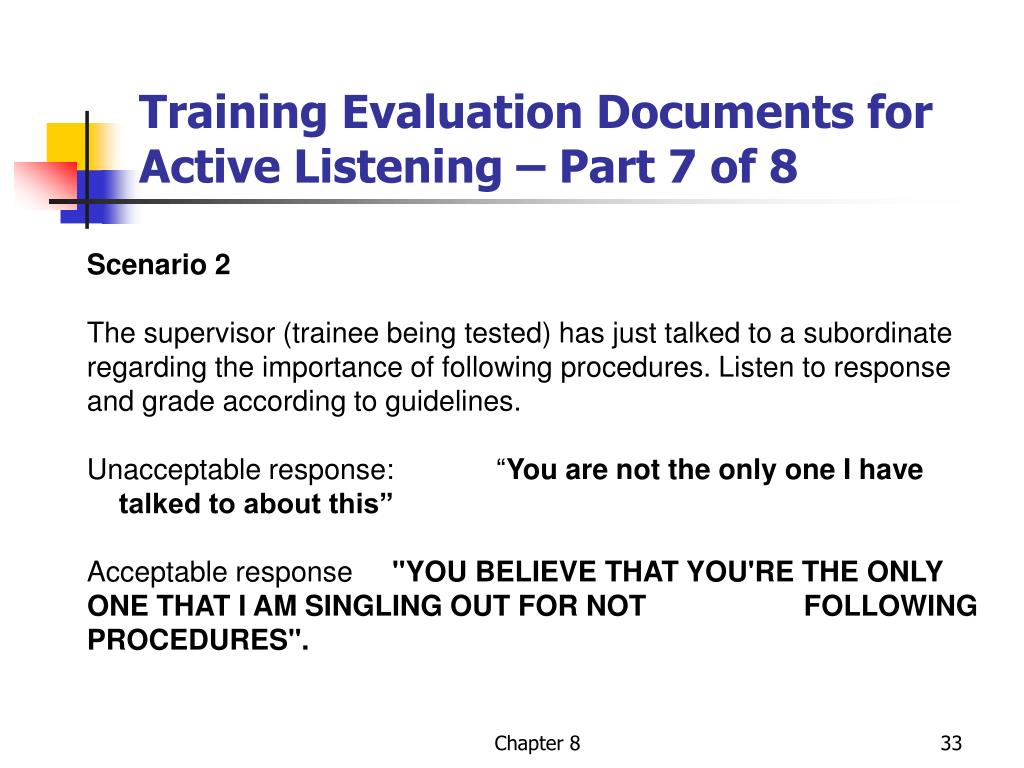 Training Evaluation Documents for Active Listening – Part 7 of 8

Scenario 2

The supervisor (trainee being tested) has just talked to a subordinate regarding the importance of following procedures. Listen to response and grade according to guidelines.

Unacceptable response: “You are not the only one I have talked to about this”

Acceptable response "YOU BELIEVE THAT YOU'RE THE ONLY ONE THAT I AM SINGLING OUT FOR NOT FOLLOWING PROCEDURES".

Chapter 8

33